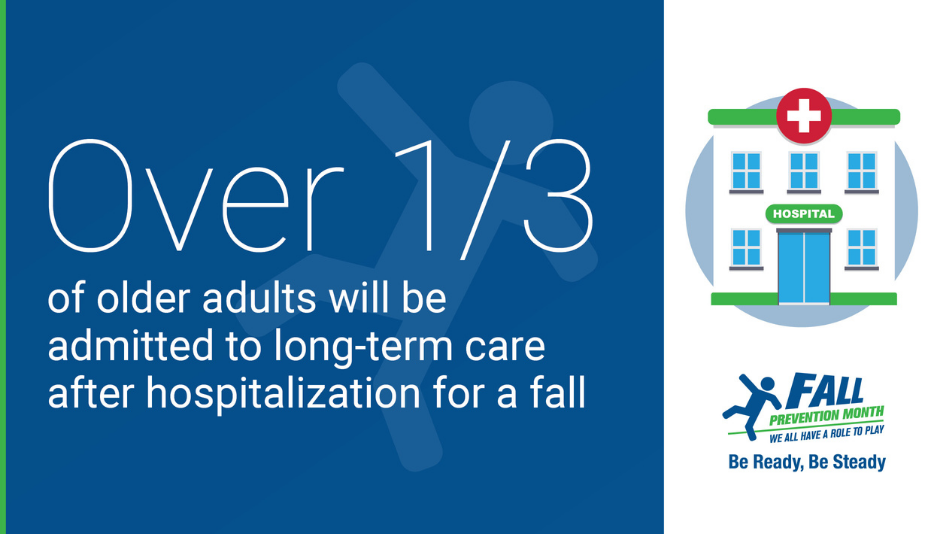 Over 1/3

of older adults will be admitted to long-term care after hospitalization for a fall

HOSPITAL

FALL
PREVENTION MONTH
WE ALL HAVE A ROLE TO PLAY
Be Ready, Be Steady